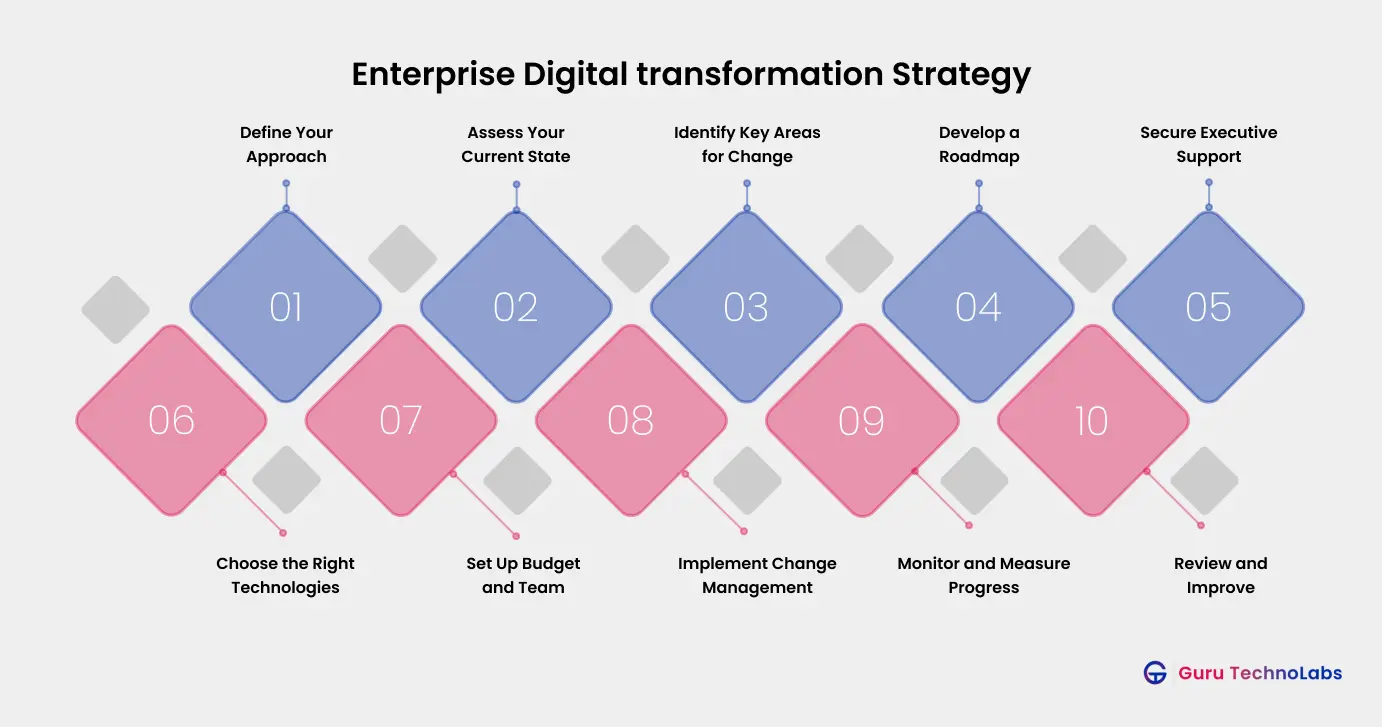 Enterprise Digital transformation Strategy

Define Your Approach

Assess Your Current State

Identify Key Areas for Change

Develop a Roadmap

Secure Executive Support

01

02

03

04

05

06

07

08

09

10

Choose the Right Technologies

Set Up Budget and Team

Implement Change Management

Monitor and Measure Progress

Review and Improve

Guru TechnoLabs